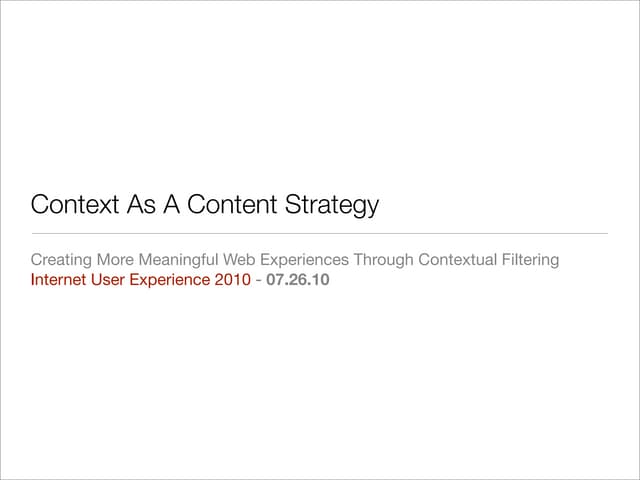 Context As A Content Strategy

Creating More Meaningful Web Experiences Through Contextual Filtering
Internet User Experience 2010 - 07.26.10